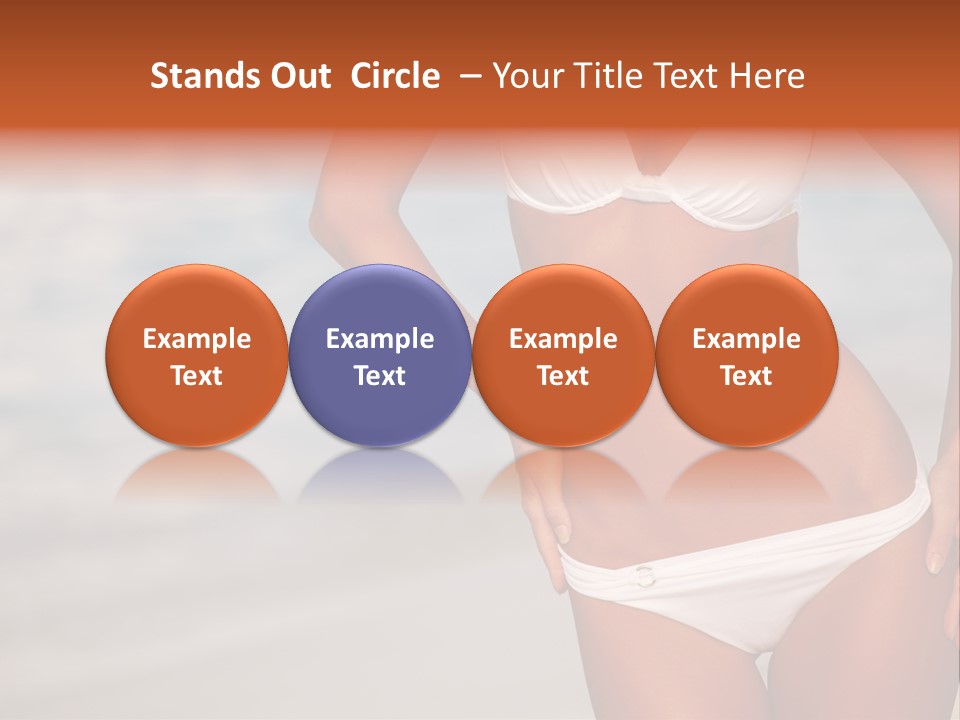 Stands Out Circle – Your Title Text Here

Example Text

Example Text

Example Text

Example Text